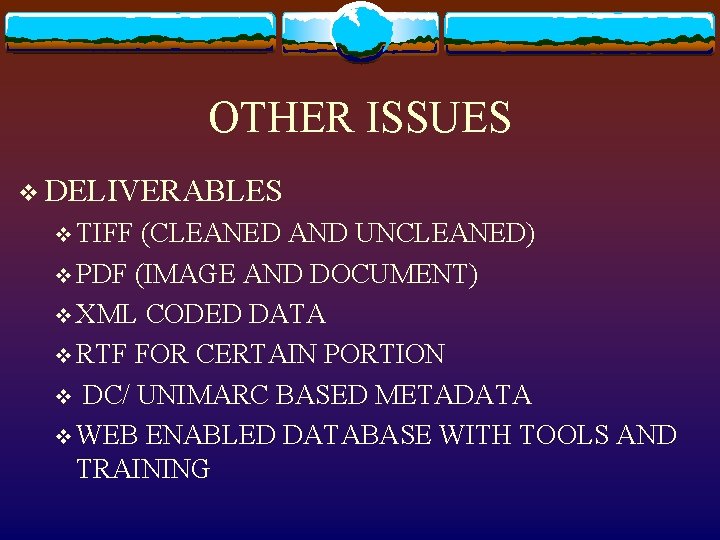 OTHER ISSUES

❖ DELIVERABLES

❖ TIFF (CLEANED AND UNCLEANED)

❖ PDF (IMAGE AND DOCUMENT)

❖ XML CODED DATA

❖ RTF FOR CERTAIN PORTION

❖ DC/ UNIMARC BASED METADATA

❖ WEB ENABLED DATABASE WITH TOOLS AND TRAINING